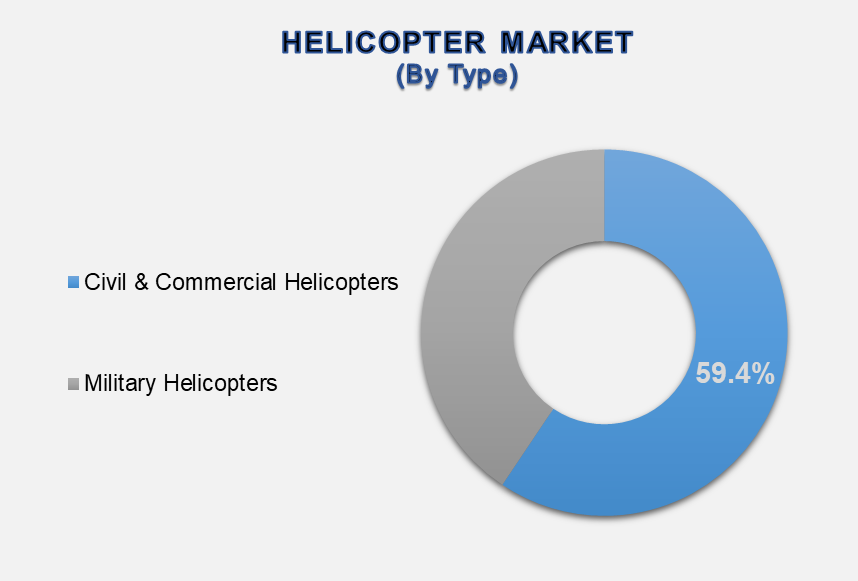 HELICOPTER MARKET
(By Type)

Civil & Commercial Helicopters

Military Helicopters

59.4%